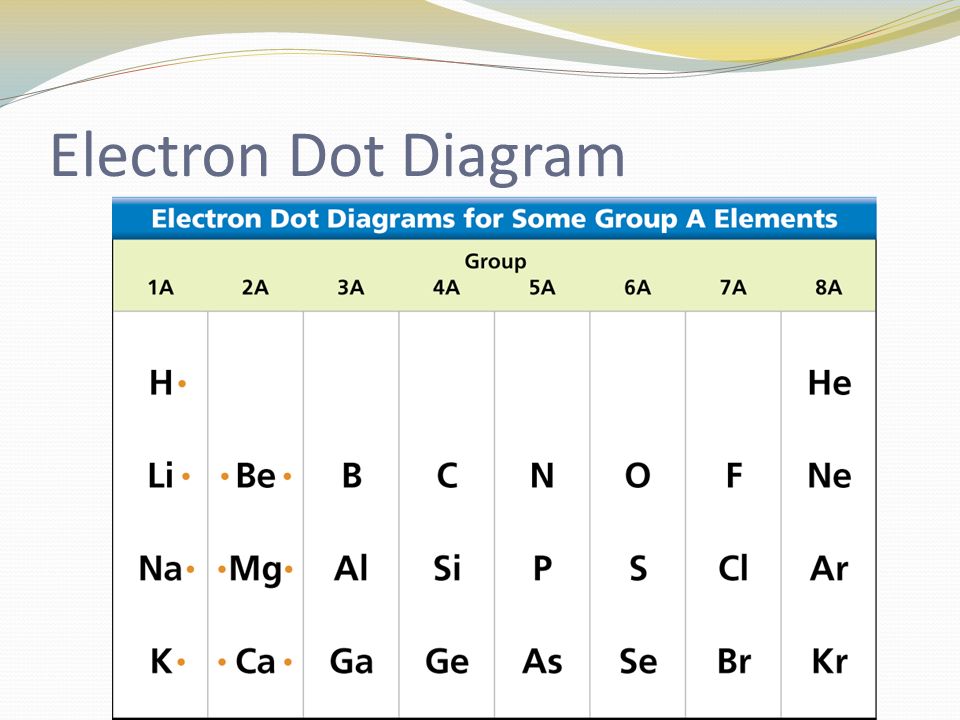 Electron Dot Diagram

Electron Dot Diagrams for Some Group A Elements

Group

| 1A | 2A | 3A | 4A | 5A | 6A | 7A | 8A |
|---|---|---|---|---|---|---|---|
| H· | | | | | | | He |
| Li· | ·Be· | B | C | N | O | F | Ne |
| Na· | ·Mg· | Al | Si | P | S | Cl | Ar |
| K· | ·Ca· | Ga | Ge | As | Se | Br | Kr |